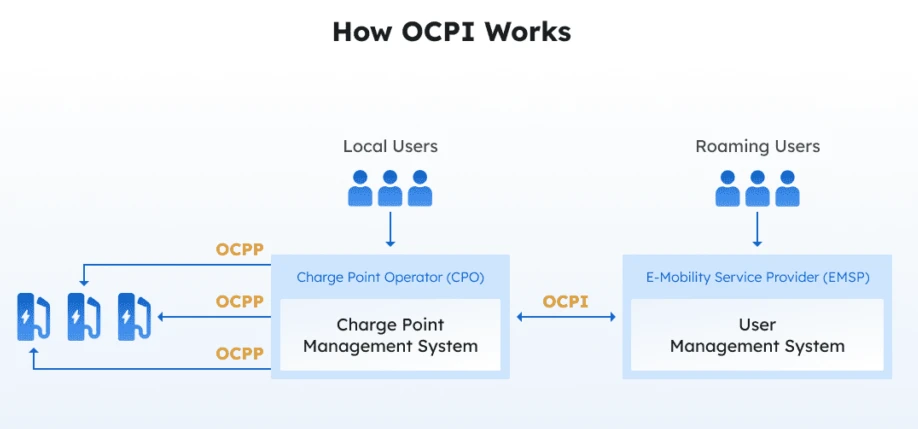 How OCPI Works

Local Users

Roaming Users

OCPP

OCPP

OCPP

Charge Point Operator (CPO)

Charge Point Management System

OCPI

E-Mobility Service Provider (EMSP)

User Management System